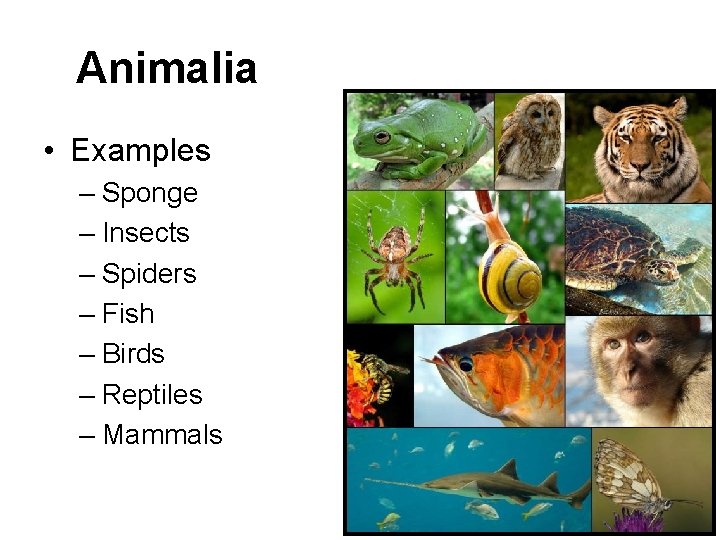 Animalia

• Examples
 – Sponge
 – Insects
 – Spiders
 – Fish
 – Birds
 – Reptiles
 – Mammals